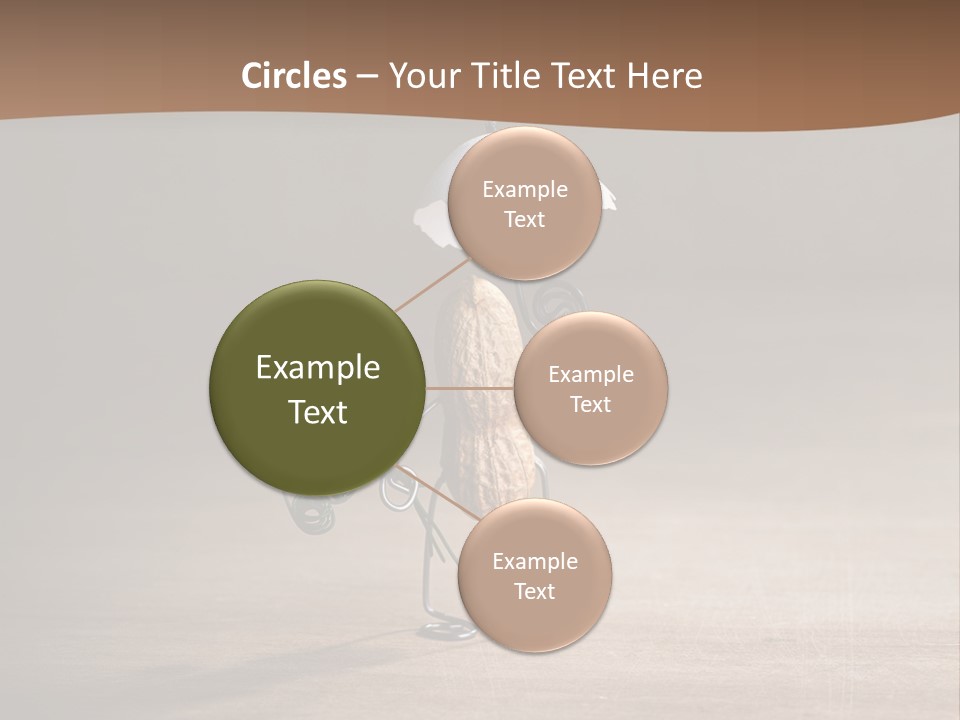 Circles – Your Title Text Here

Example Text

Example Text

Example Text

Example Text